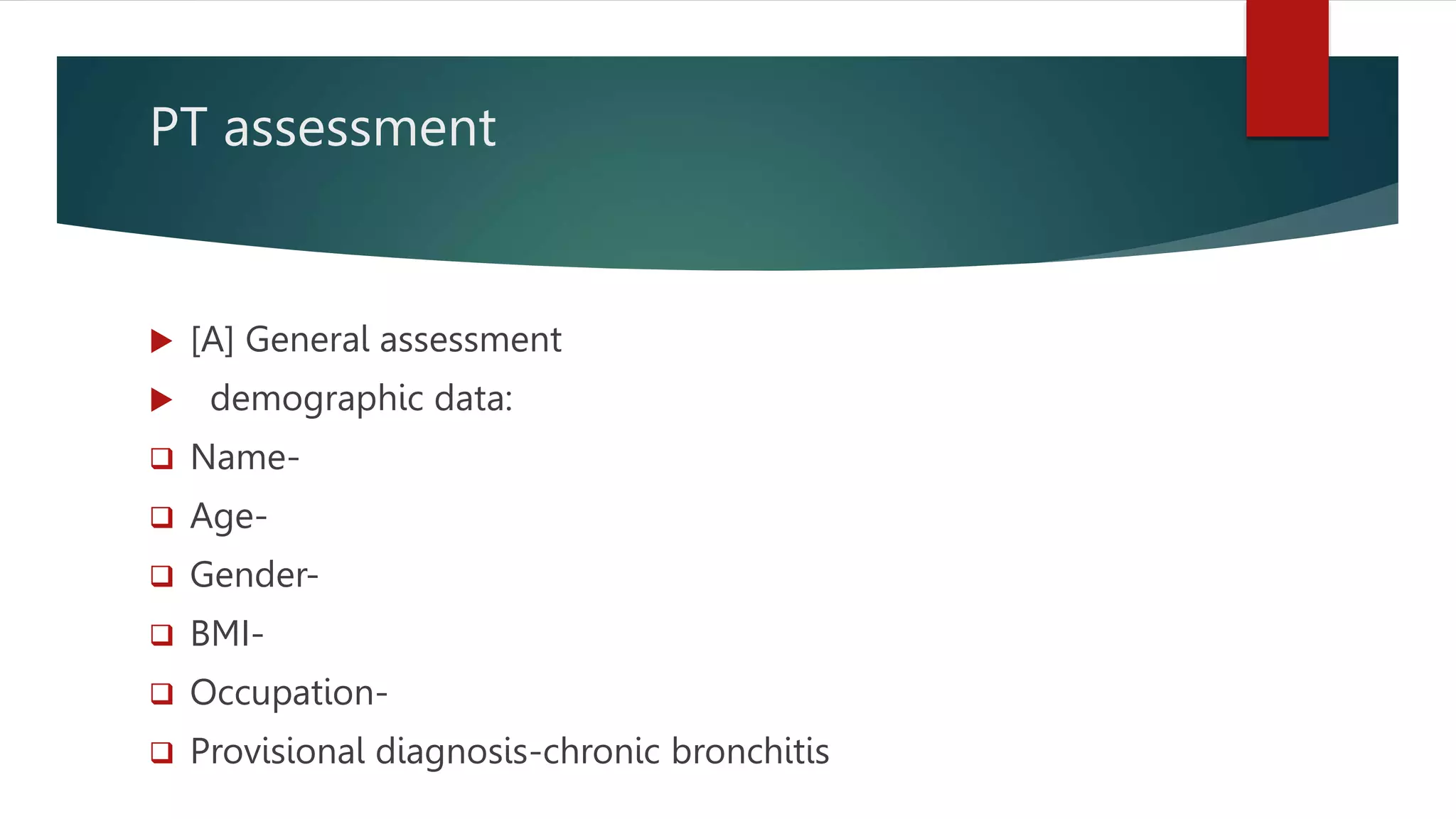 PT assessment

[A] General assessment

demographic data:

Name-

Age-

Gender-

BMI-

Occupation-

Provisional diagnosis-chronic bronchitis